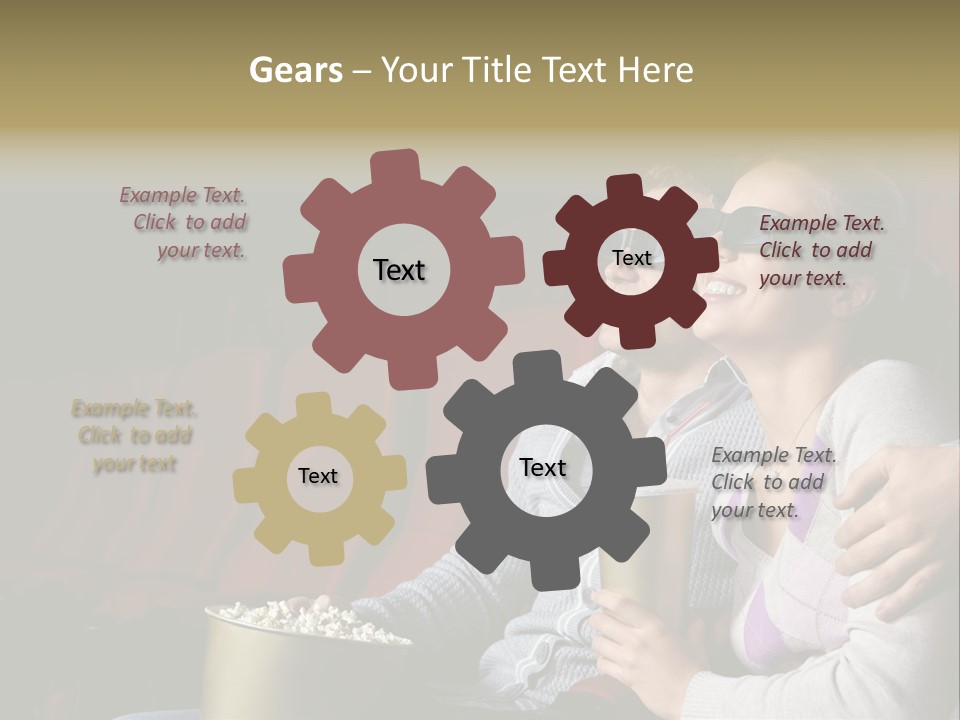 Gears – Your Title Text Here

Example Text. Click to add your text.

Text

Text

Example Text. Click to add your text.

Example Text. Click to add your text

Text

Text

Example Text. Click to add your text.